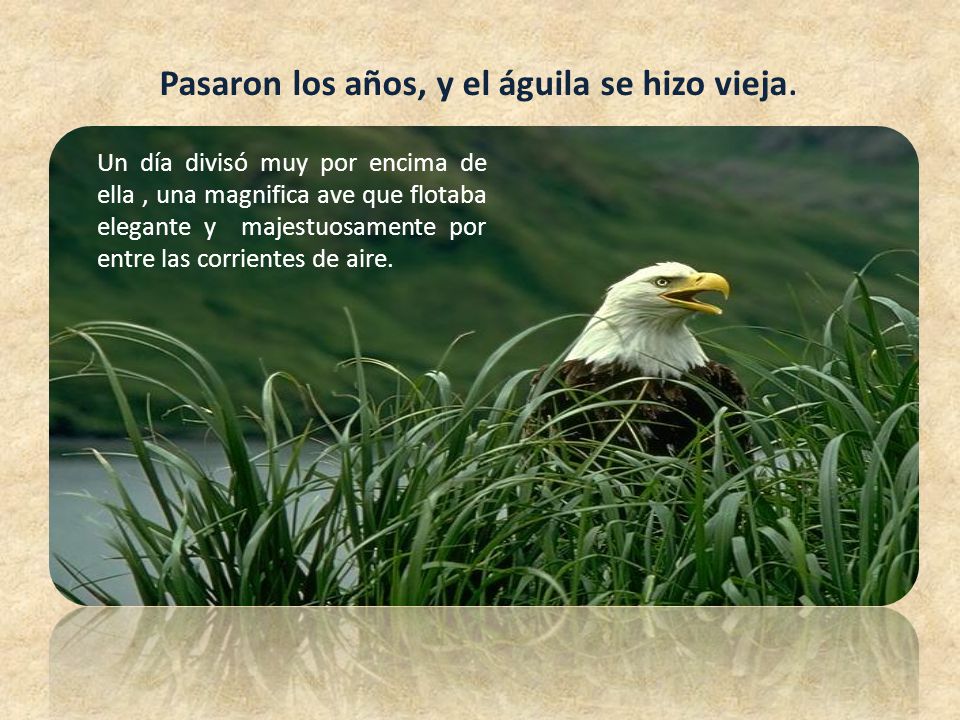 Pasaron los años, y el águila se hizo vieja.

Un día divisó muy por encima de ella , una magnifica ave que flotaba elegante y majestuosamente por entre las corrientes de aire.